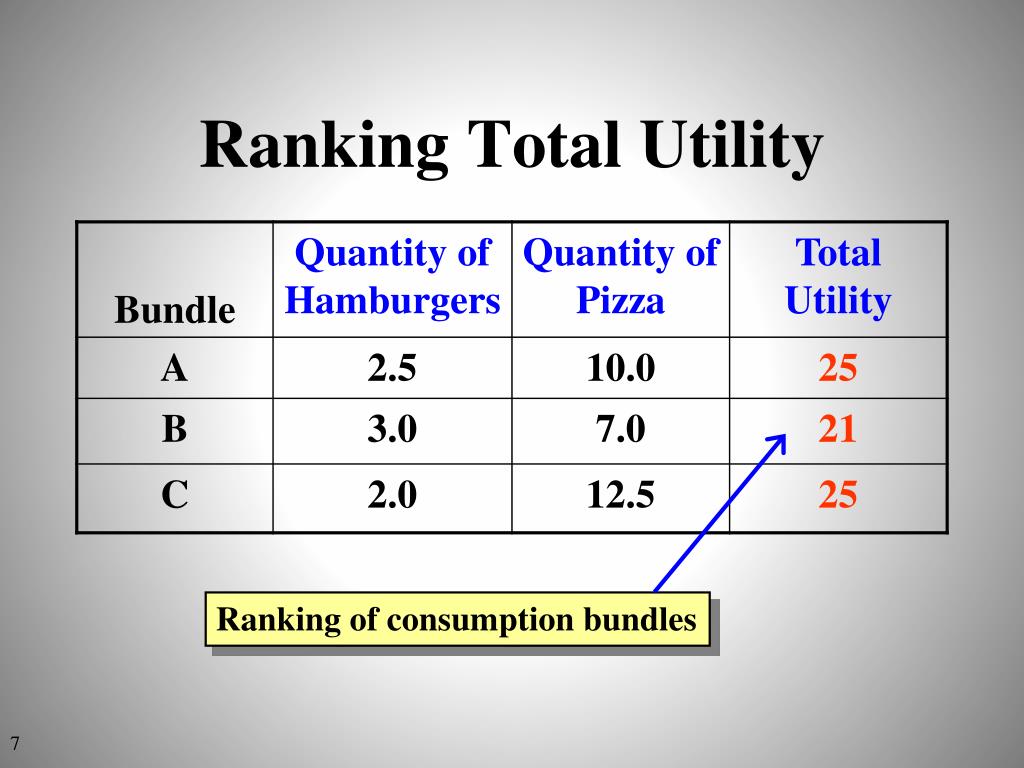 Ranking Total Utility

| Bundle | Quantity of Hamburgers | Quantity of Pizza | Total Utility |
|---|---|---|---|
| A | 2.5 | 10.0 | 25 |
| B | 3.0 | 7.0 | 21 |
| C | 2.0 | 12.5 | 25 |

Ranking of consumption bundles

7